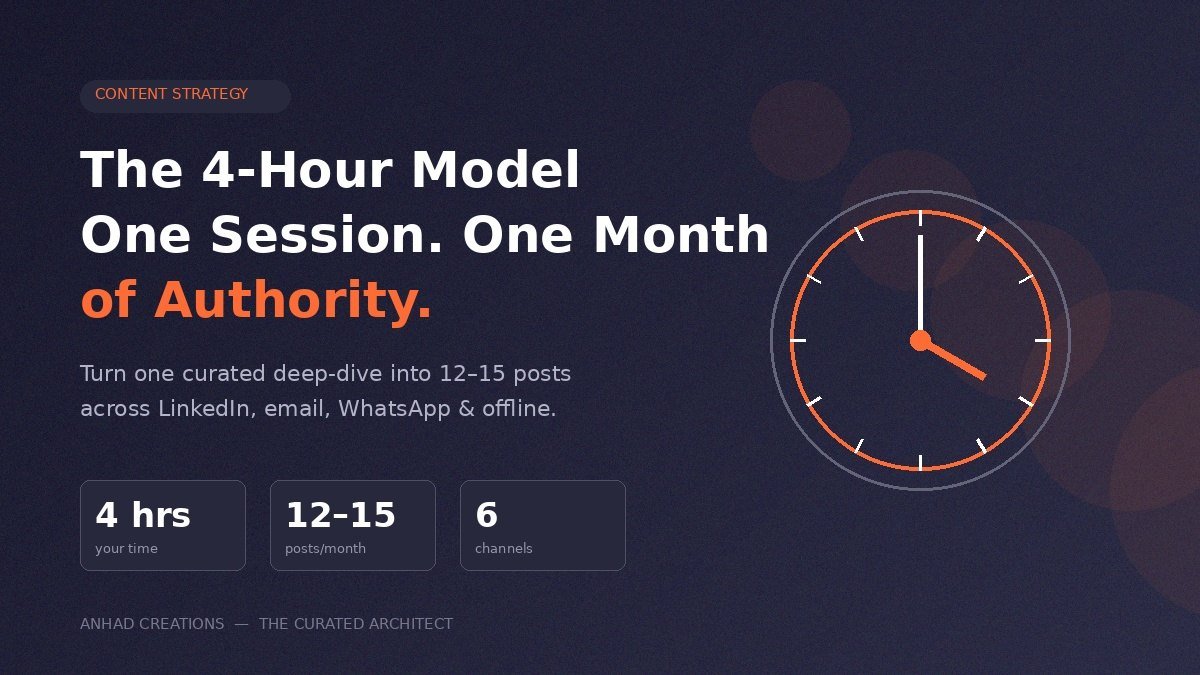 CONTENT STRATEGY

The 4-Hour Model
One Session. One Month
of Authority.

Turn one curated deep-dive into 12–15 posts across LinkedIn, email, WhatsApp & offline.

4 hrs
your time

12–15
posts/month

6
channels

ANHAD CREATIONS — THE CURATED ARCHITECT